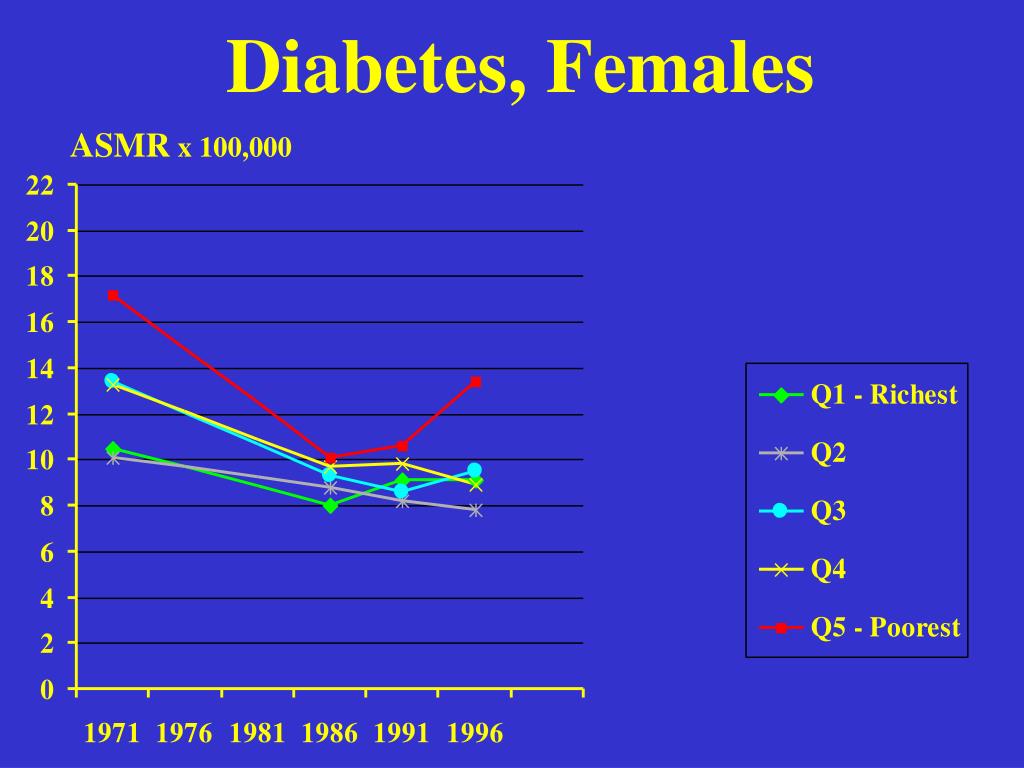 Diabetes, Females

ASMR x 100,000

22
20
18
16
14
12
10
8
6
4
2
0

1971 1976 1981 1986 1991 1996

Q1 - Richest
Q2
Q3
Q4
Q5 - Poorest